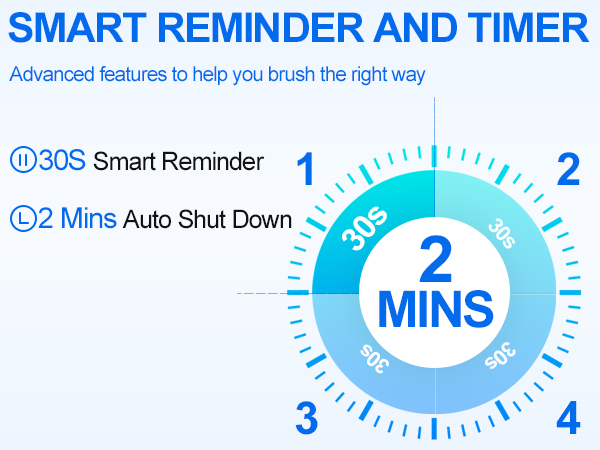 SMART REMINDER AND TIMER

Advanced features to help you brush the right way

30S Smart Reminder

2 Mins Auto Shut Down

1

2

30s

30s

2 MINS

30s

30s

3

4